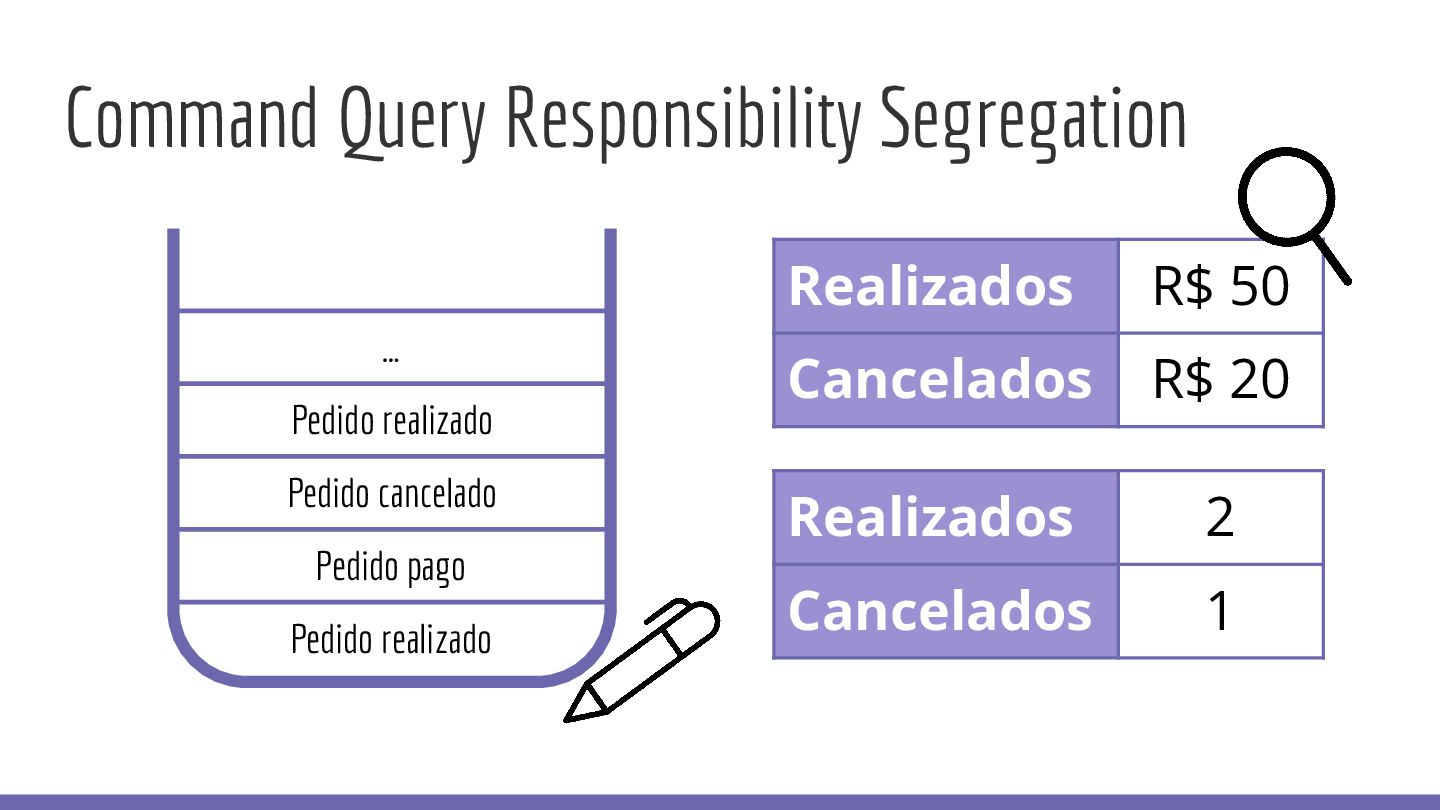 Command Query Responsibility Segregation

...

Pedido realizado

Pedido cancelado

Pedido pago

Pedido realizado

| Realizados | R\$ 50 |
|---|---|
| Cancelados | R\$ 20 |

| Realizados | 2 |
|---|---|
| Cancelados | 1 |